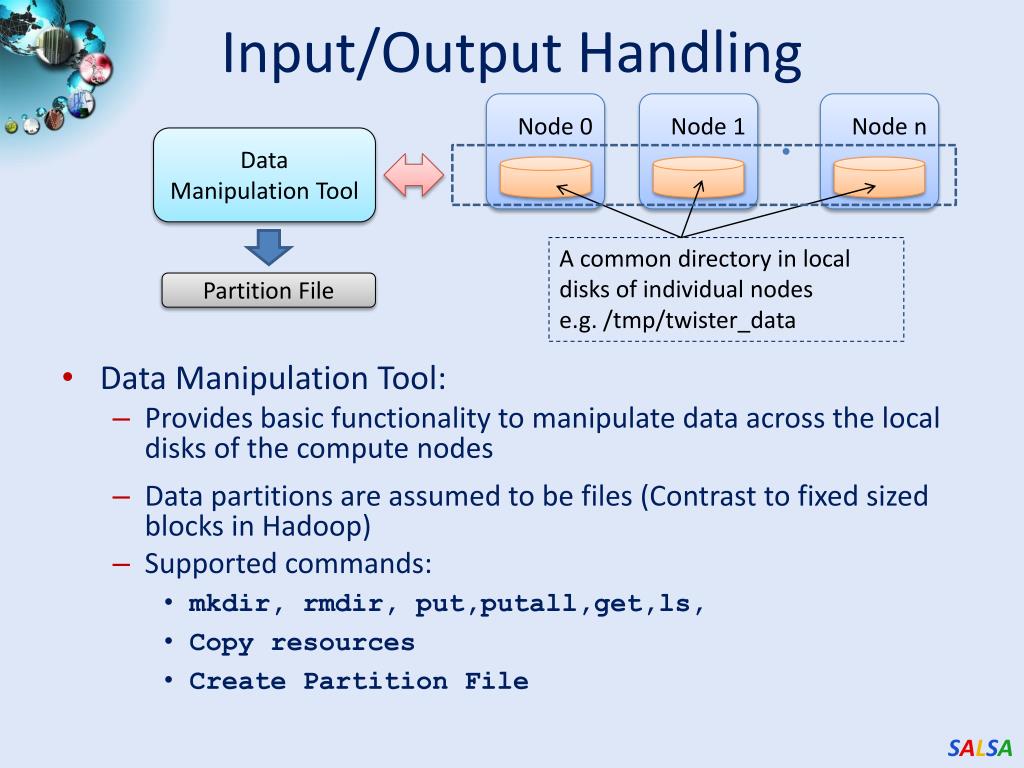 Input/Output Handling

Data Manipulation Tool

Partition File

Node 0

Node 1

Node n

A common directory in local disks of individual nodes e.g. /tmp/twister_data

• Data Manipulation Tool:
– Provides basic functionality to manipulate data across the local disks of the compute nodes
– Data partitions are assumed to be files (Contrast to fixed sized blocks in Hadoop)
– Supported commands:
• mkdir, rmdir, put,putall,get,ls,
• Copy resources
• Create Partition File

SALSA